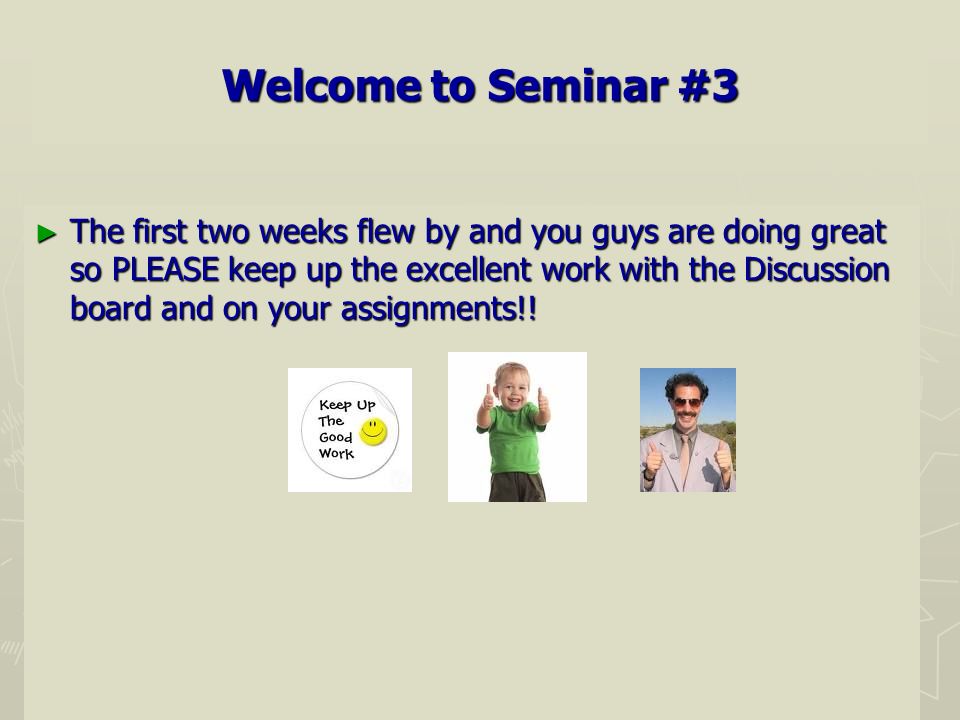 Welcome to Seminar #3

► The first two weeks flew by and you guys are doing great so PLEASE keep up the excellent work with the Discussion board and on your assignments!!

Keep Up The Good Work